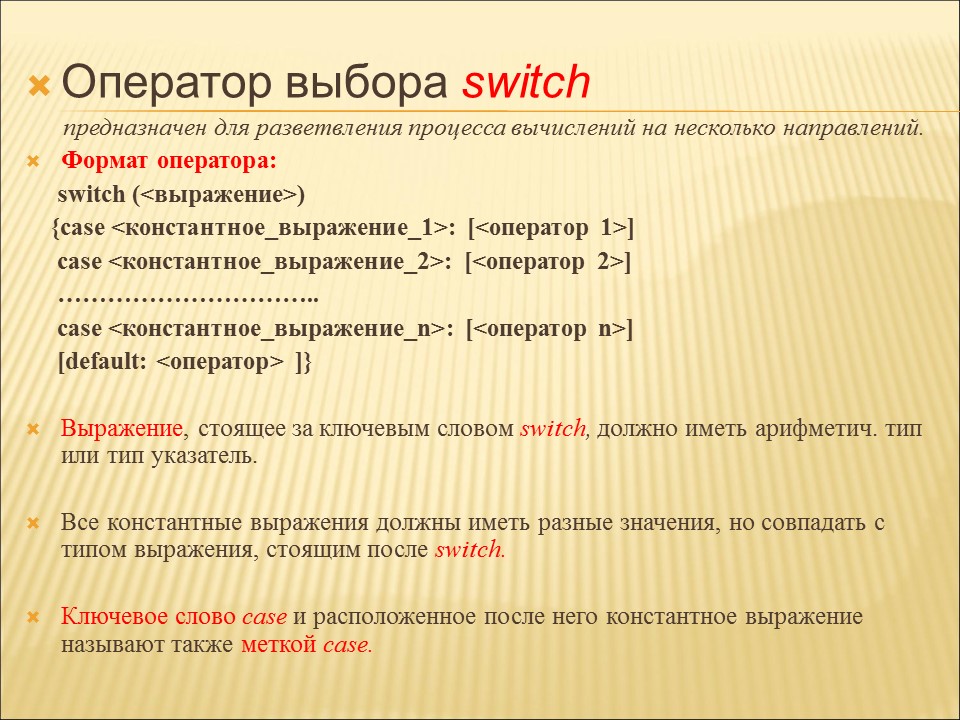 Оператор выбора switch

предназначен для разветвления процесса вычислений на несколько направлений.

Формат оператора:

switch (<выражение>)
{case <константное_выражение_1>: [<оператор 1>]
case <константное_выражение_2>: [<оператор 2>]
…………………………..
case <константное_выражение_n>: [<оператор n>]
[default: <оператор> ]}

Выражение, стоящее за ключевым словом switch, должно иметь арифметич. тип или тип указатель.

Все константные выражения должны иметь разные значения, но совпадать с типом выражения, стоящим после switch.

Ключевое слово case и расположенное после него константное выражение называют также меткой case.